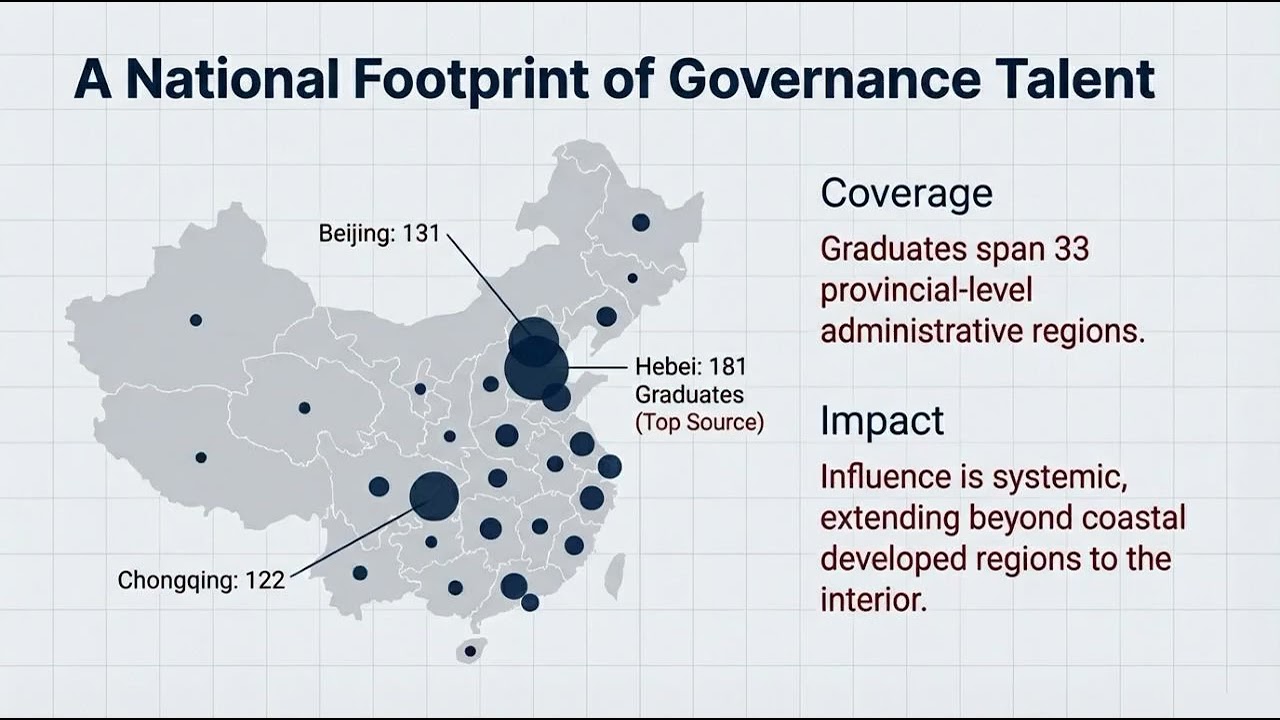 A National Footprint of Governance Talent

Beijing: 131

Hebei: 181 Graduates (Top Source)

Chongqing: 122

Coverage

Graduates span 33 provincial-level administrative regions.

Impact

Influence is systemic, extending beyond coastal developed regions to the interior.